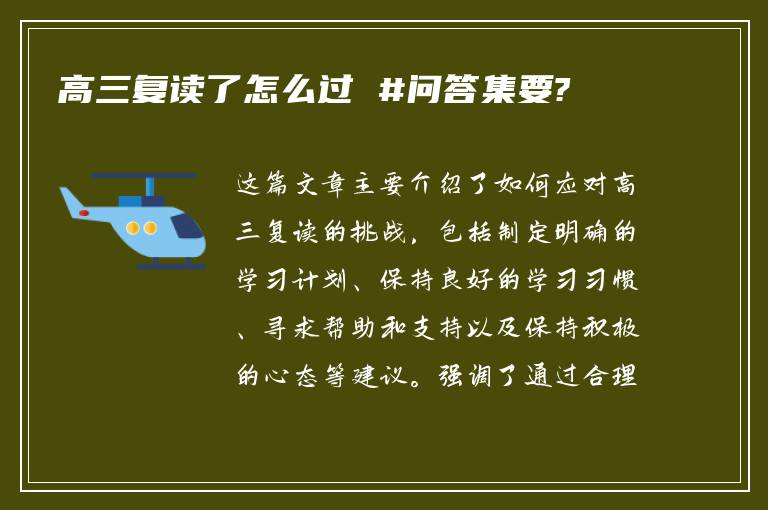 高三复读了怎么过 #问答集要?

这篇文章主要介绍了如何应对高三复读的挑战，包括制定明确的学习计划、保持良好的学习习惯、寻求帮助和支持以及保持积极的心态等建议。强调了通过合理